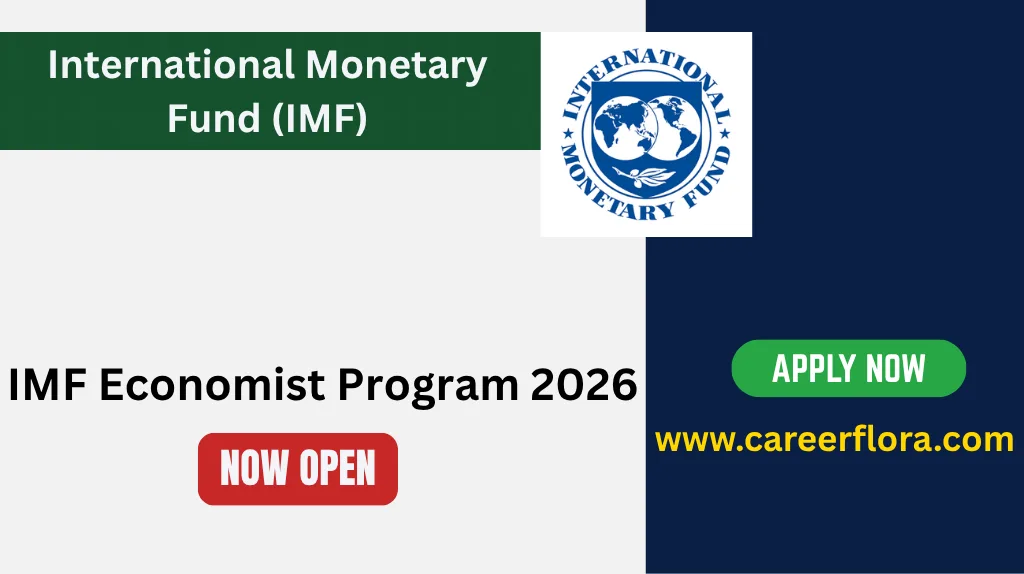 International Monetary Fund (IMF)

INTERNATIONAL MONETARY FUND

IMF Economist Program 2026

NOW OPEN

APPLY NOW

www.careerflora.com